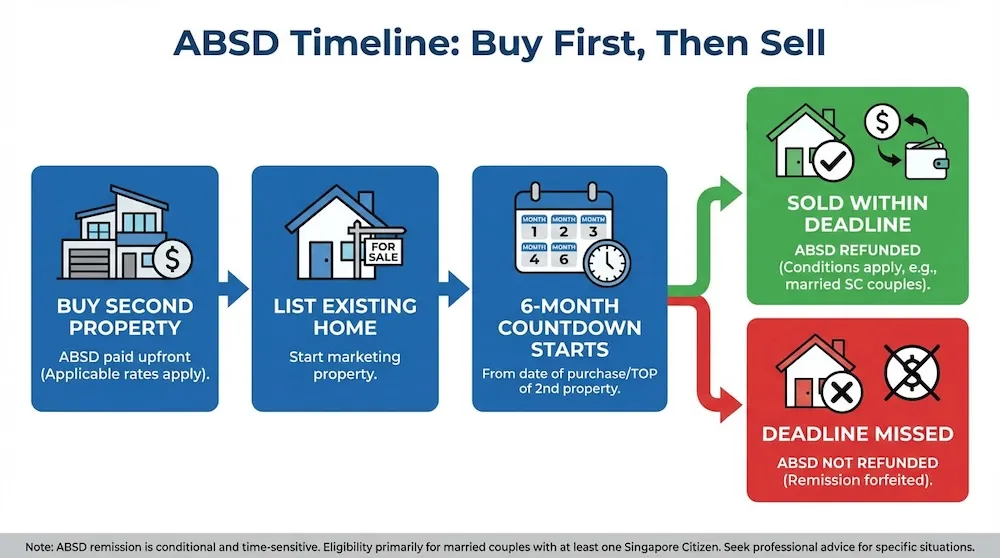 ABSD Timeline: Buy First, Then Sell

BUY SECOND PROPERTY
ABSD paid upfront (Applicable rates apply).

FOR SALE

LIST EXISTING HOME
Start marketing property.

MONTH 1 MONTH 2 MONTH 3 MONTH 4 MONTH 6

6-MONTH COUNTDOWN STARTS
From date of purchase/TOP of 2nd property.

SOLD WITHIN DEADLINE
ABSD REFUNDED
(Conditions apply, e.g., married SC couples).

DEADLINE MISSED
ABSD NOT REFUNDED
(Remission forfeited).

Note: ABSD remission is conditional and time-sensitive. Eligibility primarily for married couples with at least one Singapore Citizen. Seek professional advice for specific situations.